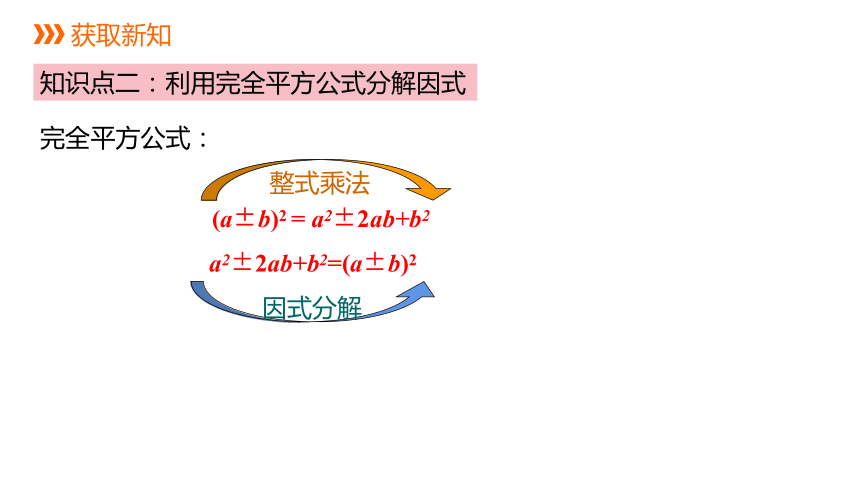 获取新知

知识点二：利用完全平方公式分解因式

完全平方公式：

整式乘法

$(a\pm b)^2 = a^2\pm 2ab+b^2$

$a^2\pm 2ab+b^2=(a\pm b)^2$

因式分解